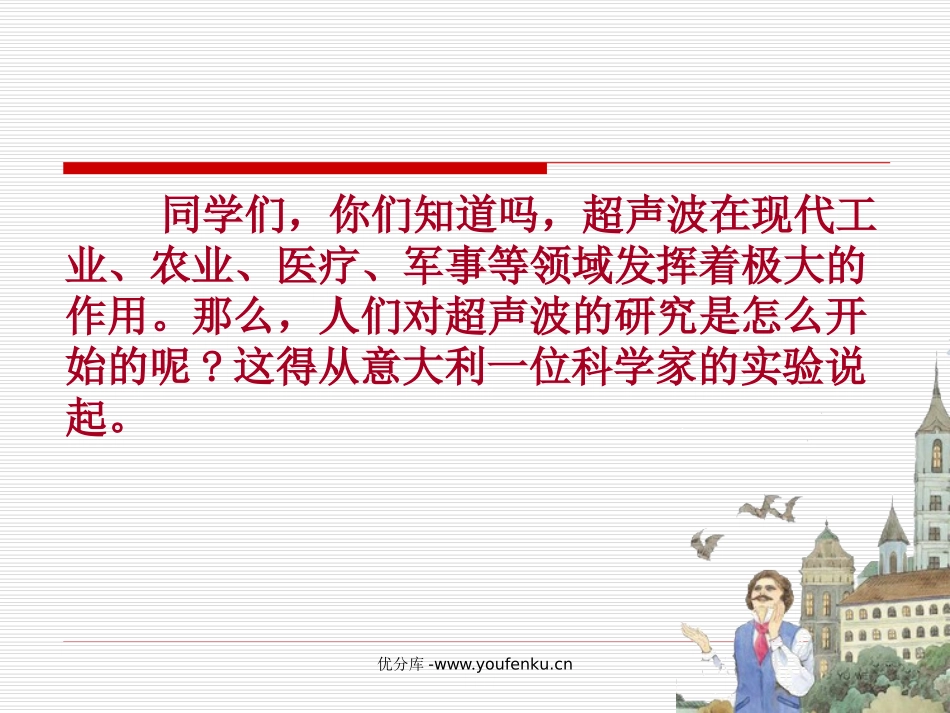 同学们，你们知道吗，超声波在现代工业、农业、医疗、军事等领域发挥着极大的作用。那么，人们对超声波的研究是怎么开始的呢？这得从意大利一位科学家的实验说起。

优分库 -www.youfenku.cn